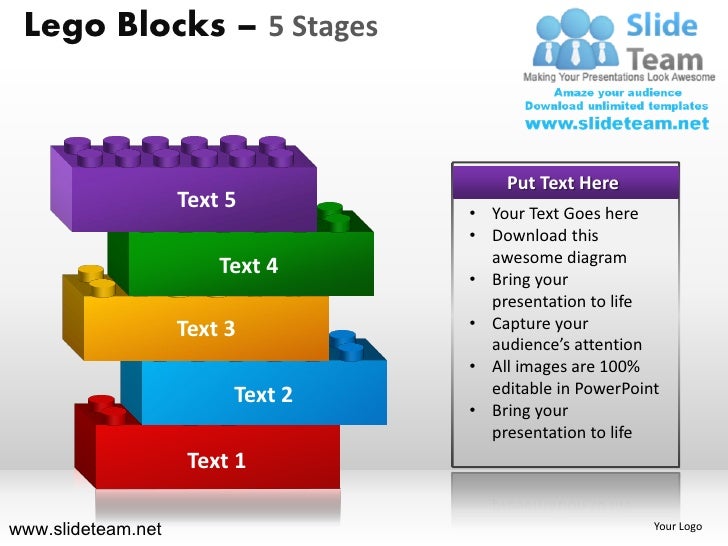 Lego Blocks – 5 Stages

Slide Team
Making Your Presentations Look Awesome
Amaze your audience
Download unlimited templates
www.slideteam.net

Text 5
Text 4
Text 3
Text 2
Text 1

Put Text Here
• Your Text Goes here
• Download this awesome diagram
• Bring your presentation to life
• Capture your audience's attention
• All images are 100% editable in PowerPoint
• Bring your presentation to life

www.slideteam.net
Your Logo